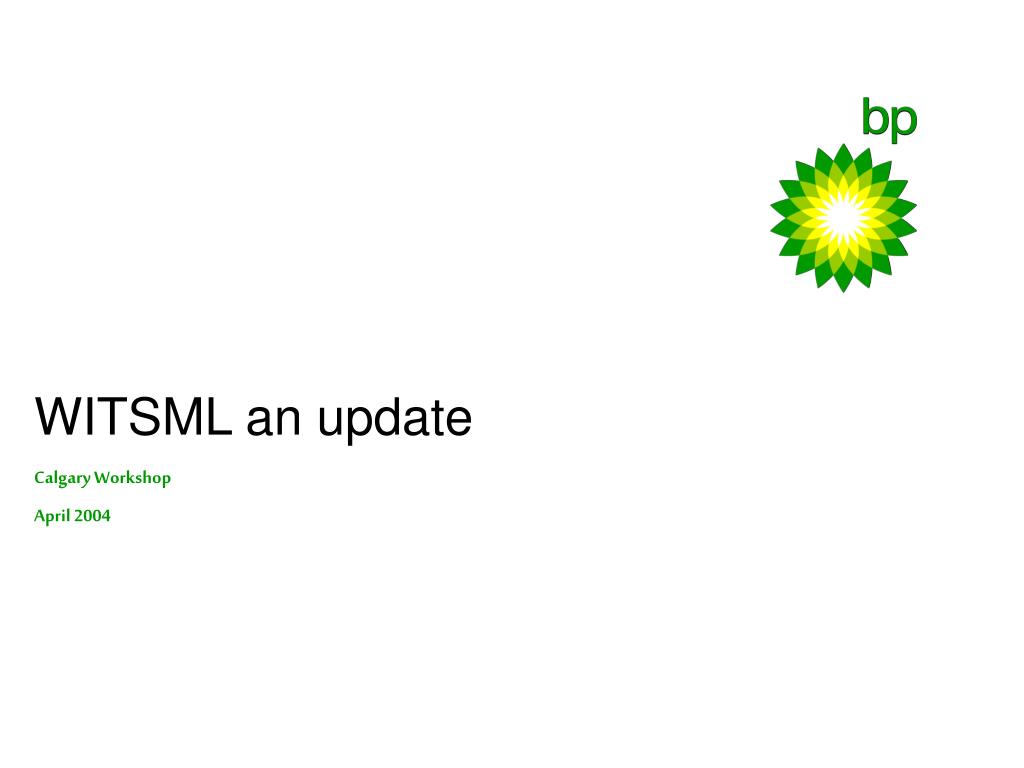 bp

WITSML an update

Calgary Workshop

April 2004